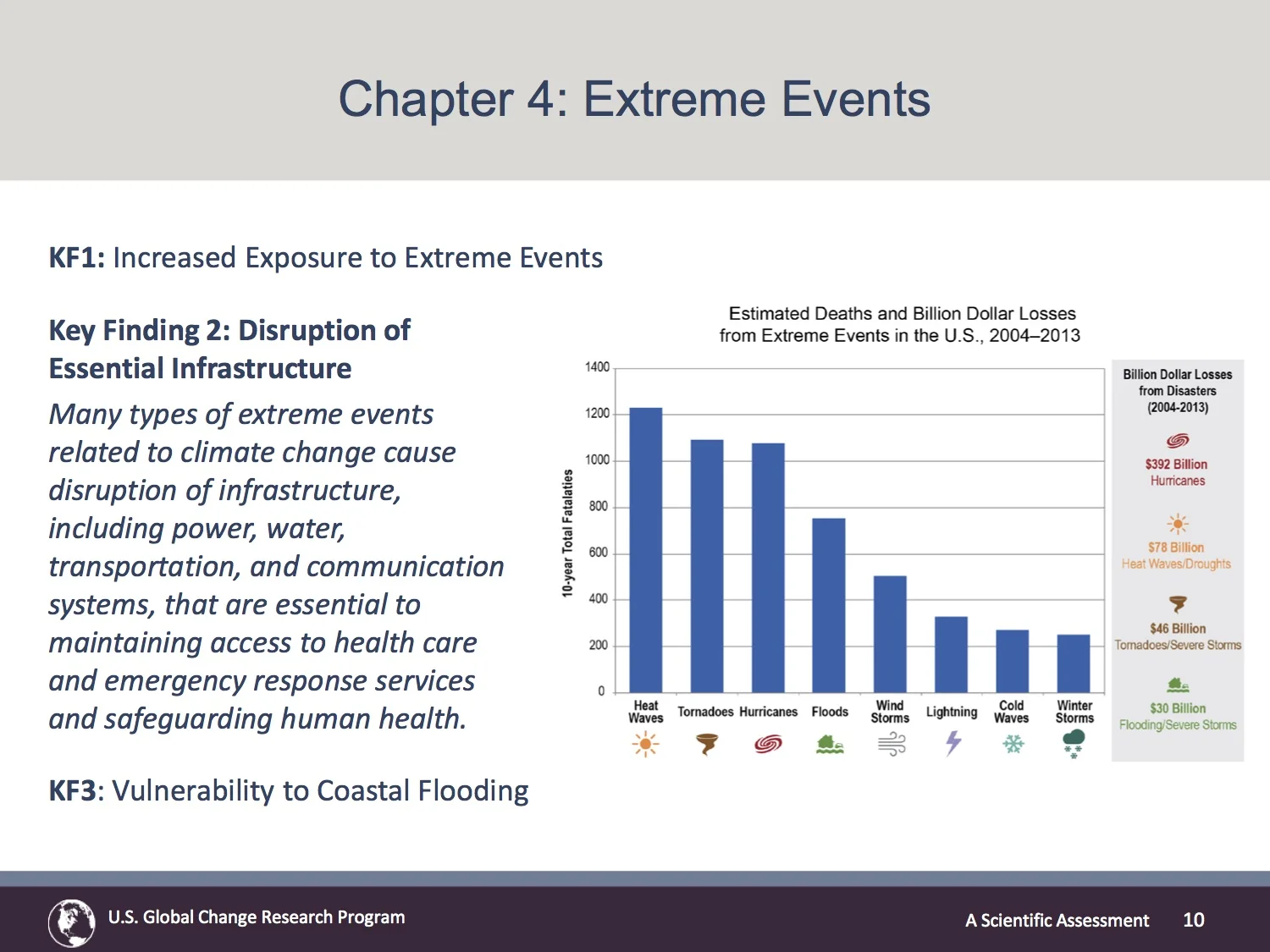 Chapter 4: Extreme Events

KF1: Increased Exposure to Extreme Events

Key Finding 2: Disruption of Essential Infrastructure

Many types of extreme events related to climate change cause disruption of infrastructure, including power, water, transportation, and communication systems, that are essential to maintaining access to health care and emergency response services and safeguarding human health.

KF3: Vulnerability to Coastal Flooding

Estimated Deaths and Billion Dollar Losses from Extreme Events in the U.S., 2004–2013

10-year Total Fatalaties

1400
1200
1000
800
600
400
200
0

Heat Waves
Tornadoes
Hurricanes
Floods
Wind Storms
Lightning
Cold Waves
Winter Storms

Billion Dollar Losses from Disasters (2004-2013)

$392 Billion
Hurricanes

$78 Billion
Heat Waves/Droughts

$46 Billion
Tornadoes/Severe Storms

$30 Billion
Flooding/Severe Storms

U.S. Global Change Research Program

A Scientific Assessment 10